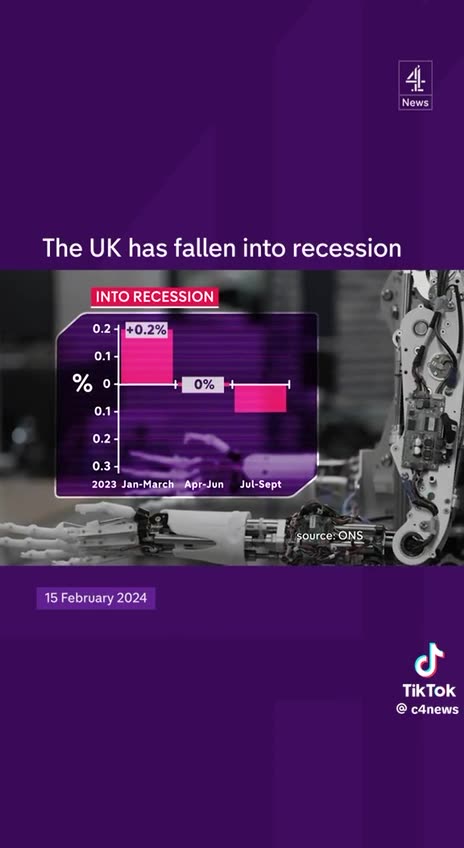 4
News

The UK has fallen into recession

INTO RECESSION

0.2
0.1
%
0
0.1
0.2
0.3

+0.2%
0%

2023 Jan-March Apr-Jun Jul-Sept

source: ONS

15 February 2024

TikTok
@ c4news